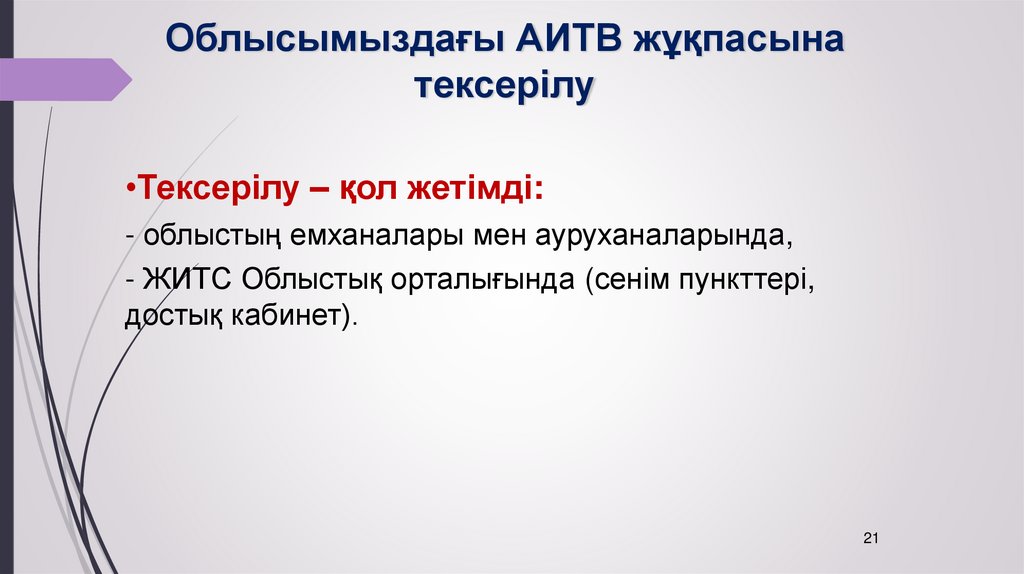 Облысымыздағы АИТВ жұқпасына тексерілу

•Тексерілу – қол жетімді:

- облыстың емханалары мен ауруханаларында,

- ЖИТС Облыстық орталығында (сенім пункттері, достық кабинет).

21